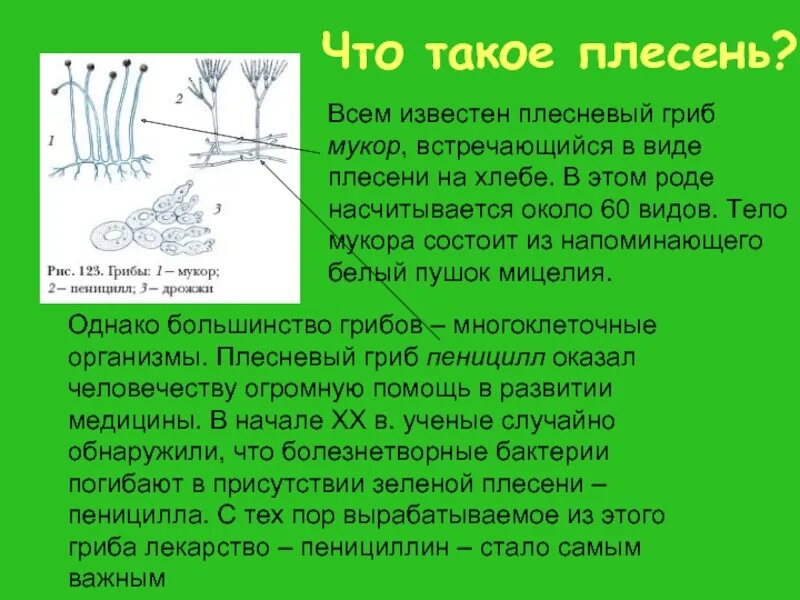 Что такое плесень?

1

2

3

Рис. 123. Грибы: 1 – мукор; 2 – пеницилл; 3 – дрожжи

Всем известен плесневый гриб мукор, встречающийся в виде плесени на хлебе. В этом роде насчитывается около 60 видов. Тело мукора состоит из напоминающего белый пушок мицелия.

Однако большинство грибов – многоклеточные организмы. Плесневый гриб пеницилл оказал человечеству огромную помощь в развитии медицины. В начале XX в. ученые случайно обнаружили, что болезнетворные бактерии погибают в присутствии зеленой плесени – пеницилла. С тех пор вырабатываемое из этого гриба лекарство – пенициллин – стало самым важным